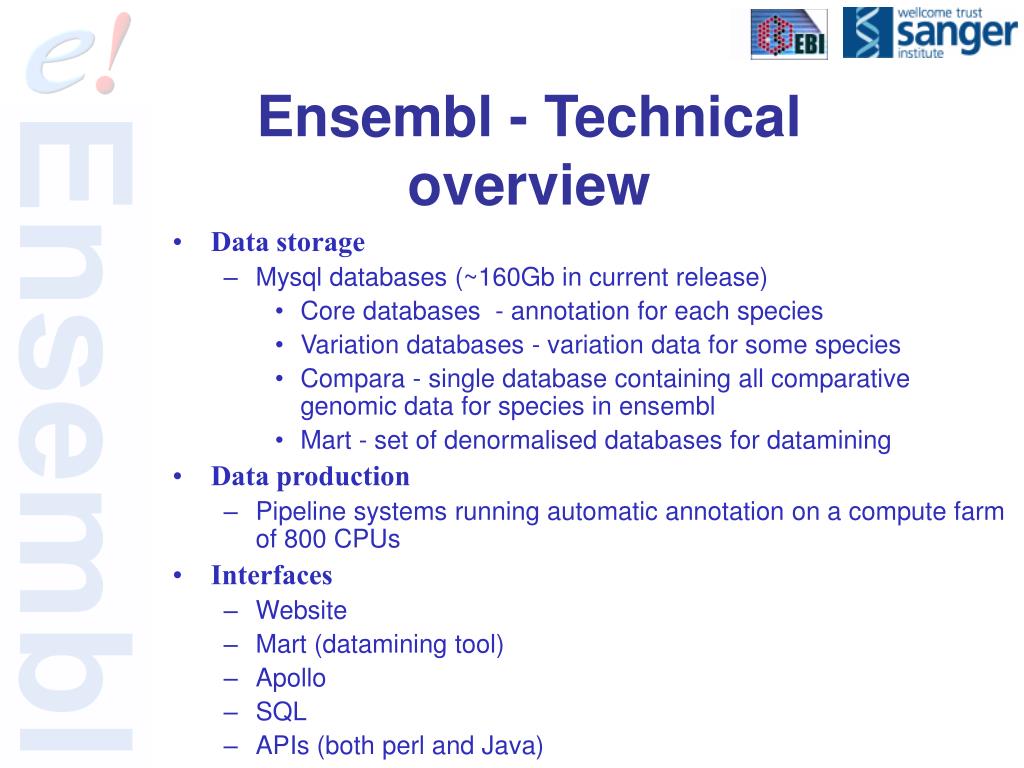 e!

Ensembl

EBI

wellcome trust
sanger
institute

Ensembl - Technical overview

• Data storage
– Mysql databases (~160Gb in current release)
• Core databases - annotation for each species
• Variation databases - variation data for some species
• Compara - single database containing all comparative genomic data for species in ensembl
• Mart - set of denormalised databases for datamining
• Data production
– Pipeline systems running automatic annotation on a compute farm of 800 CPUs
• Interfaces
– Website
– Mart (datamining tool)
– Apollo
– SQL
– APIs (both perl and Java)